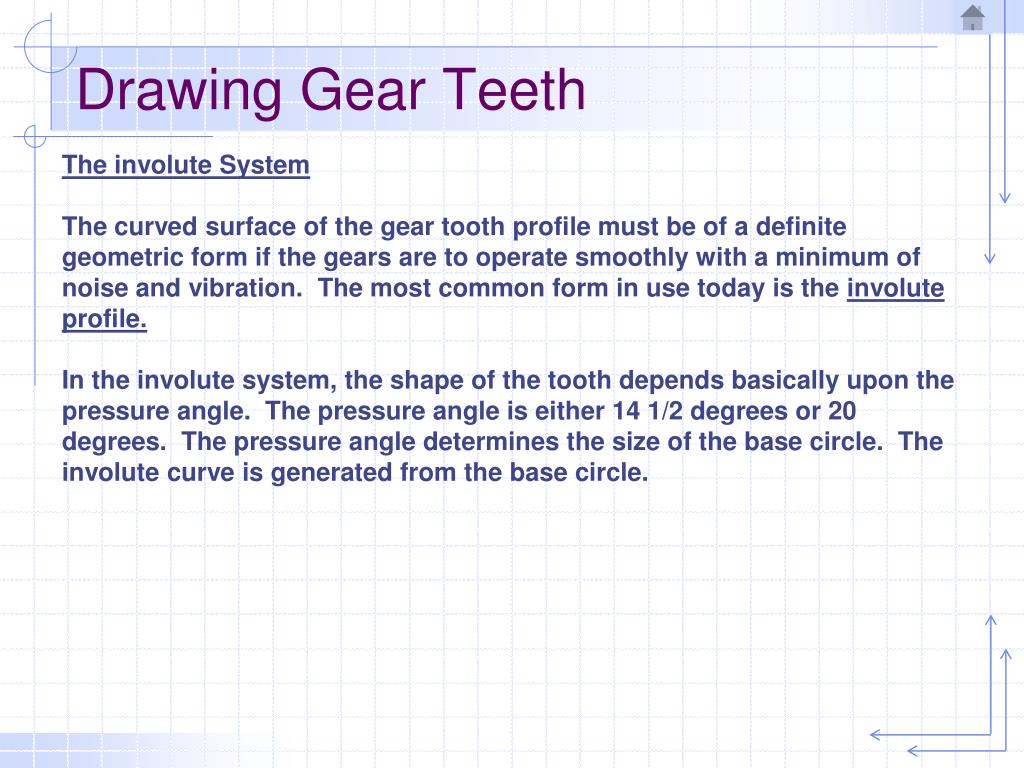 Drawing Gear Teeth

The involute System

The curved surface of the gear tooth profile must be of a definite geometric form if the gears are to operate smoothly with a minimum of noise and vibration. The most common form in use today is the involute profile.

In the involute system, the shape of the tooth depends basically upon the pressure angle. The pressure angle is either 14 1/2 degrees or 20 degrees. The pressure angle determines the size of the base circle. The involute curve is generated from the base circle.